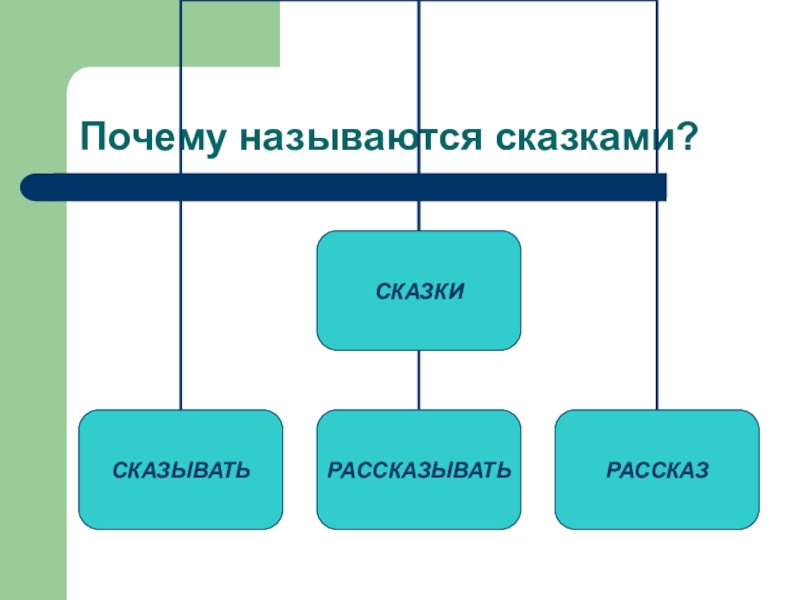 Почему называются сказками?

СКАЗКИ

СКАЗЫВАТЬ

РАССКАЗЫВАТЬ

РАССКАЗ